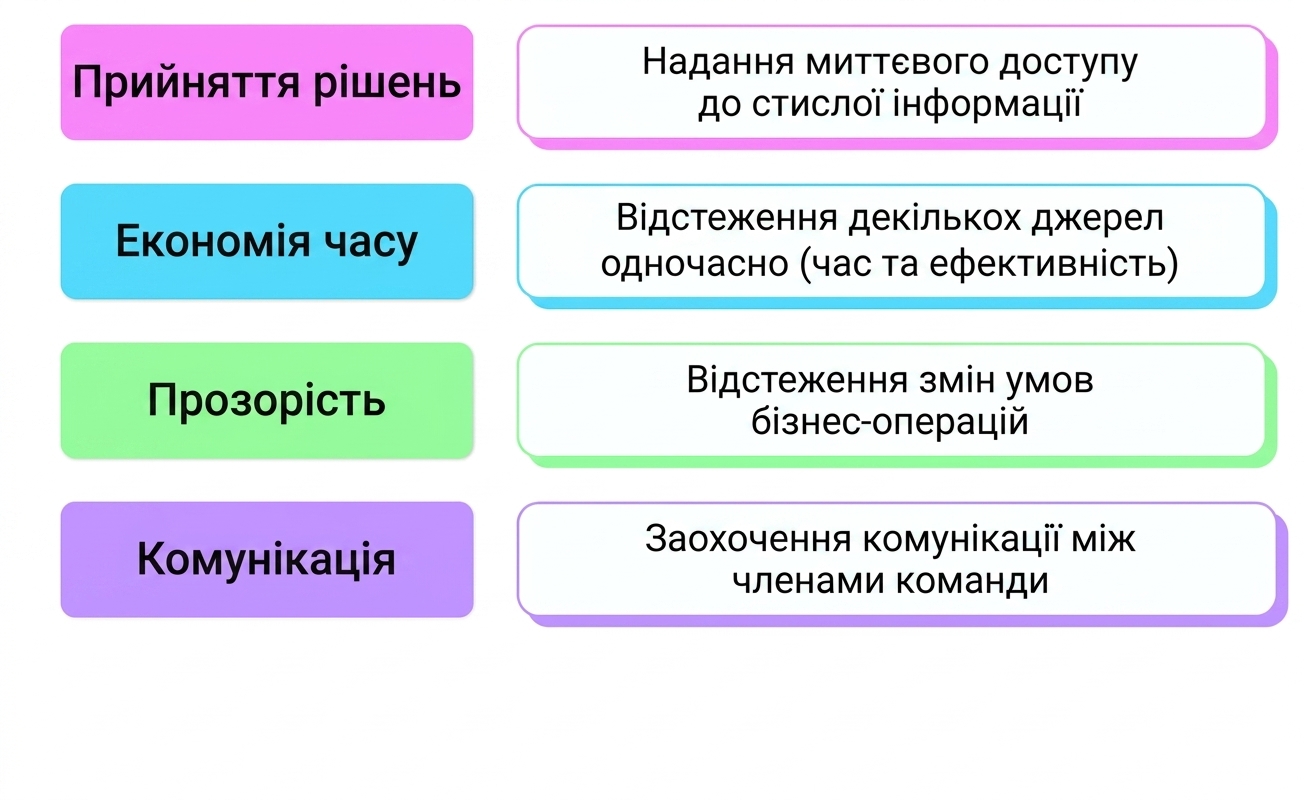 Прийняття рішень

Надання миттєвого доступу до стислої інформації

Економія часу

Відстеження декількох джерел одночасно (час та ефективність)

Прозорість

Відстеження змін умов бізнес-операцій

Комунікація

Заохочення комунікації між членами команди